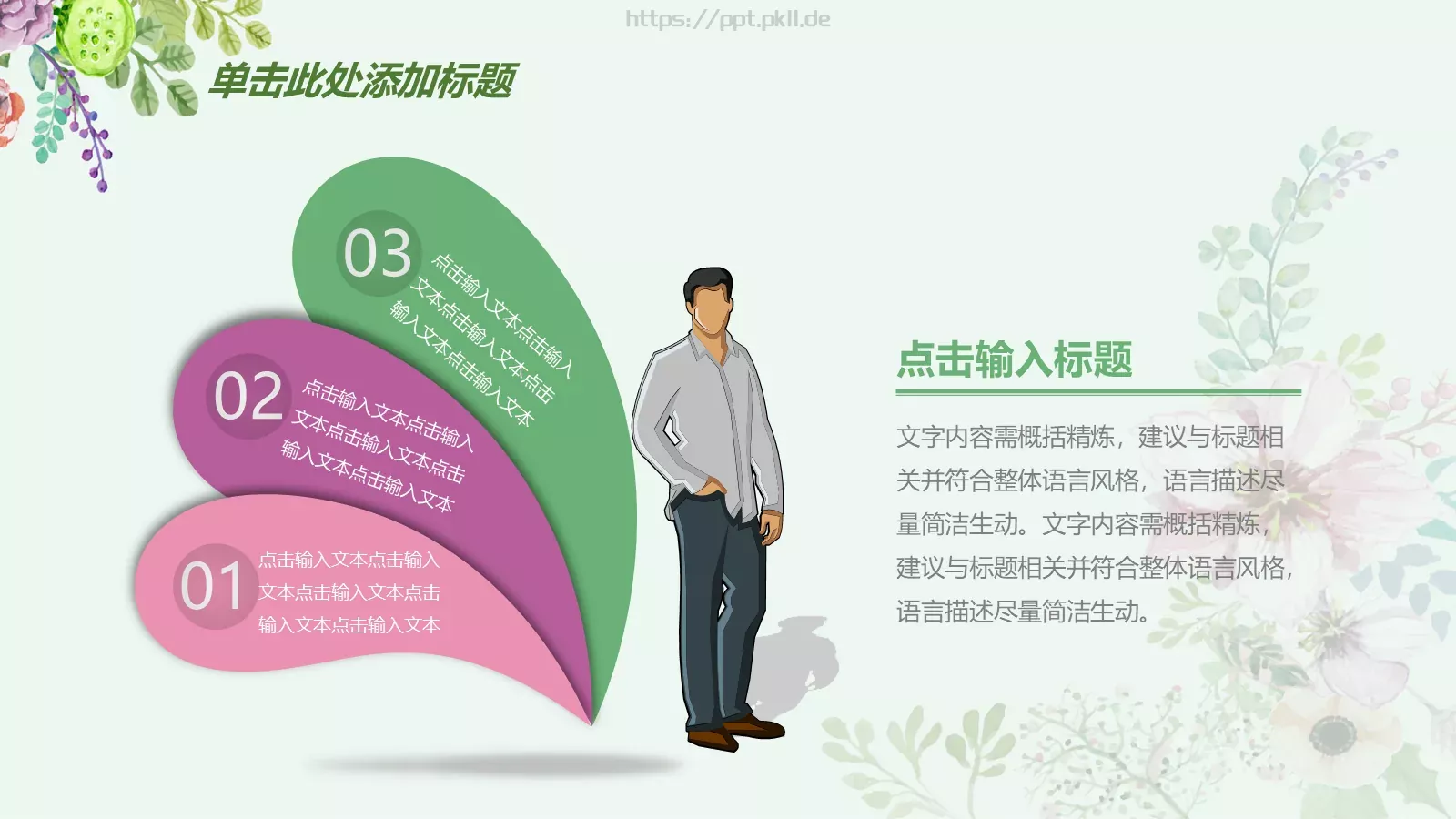 https://ppt.pkll.de

单击此处添加标题

03
点击输入文本点击输入文本点击输入文本点击输入文本点击输入文本

02
点击输入文本点击输入文本点击输入文本点击输入文本点击输入文本

01
点击输入文本点击输入文本点击输入文本点击输入文本点击输入文本

点击输入标题

文字内容需概括精炼，建议与标题相关并符合整体语言风格，语言描述尽量简洁生动。文字内容需概括精炼，建议与标题相关并符合整体语言风格，语言描述尽量简洁生动。